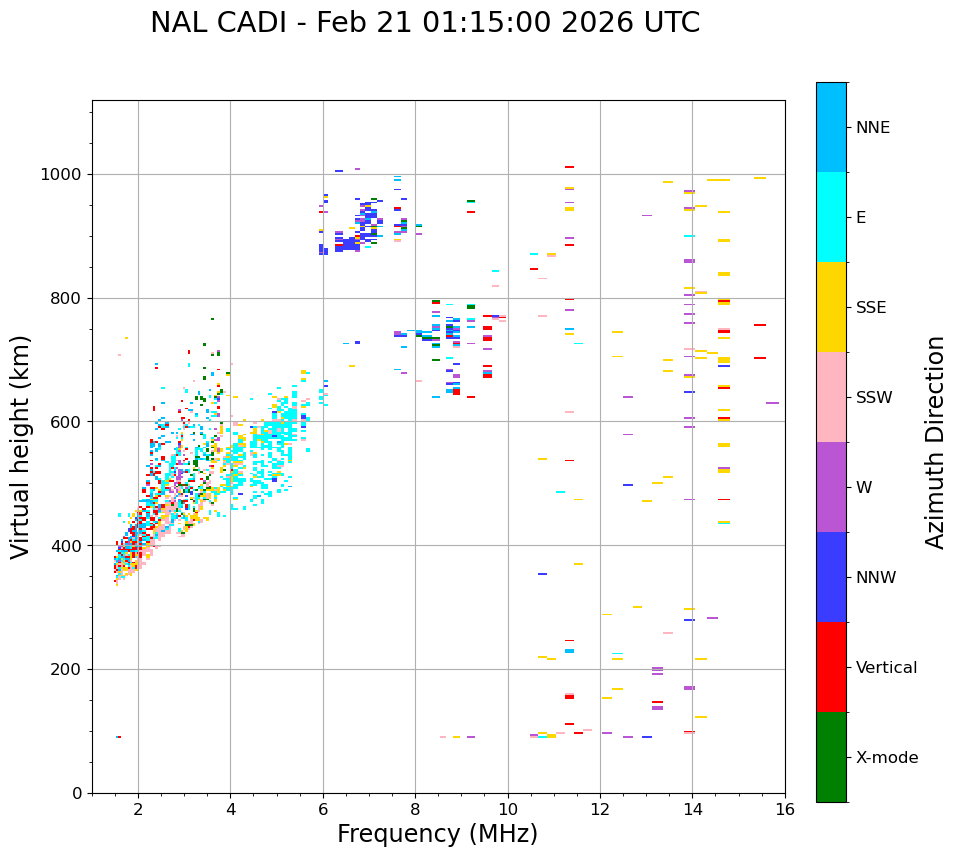 NAL CADI - Feb 21 01:15:00 2026 UTC

Virtual height (km)

1000
800
600
400
200
0

2
4
6
8
10
12
14
16

Frequency (MHz)

NNE
E
SSE
SSW
W
NNW
Vertical
X-mode

Azimuth Direction